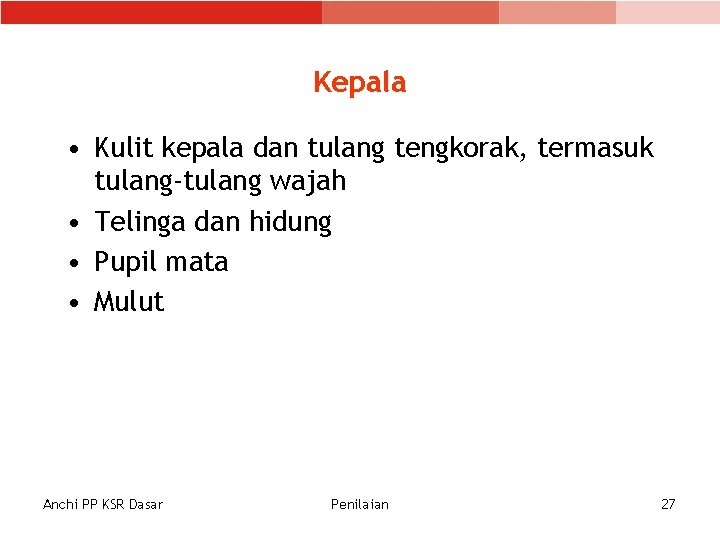 Kepala

• Kulit kepala dan tulang tengkorak, termasuk tulang-tulang wajah
• Telinga dan hidung
• Pupil mata
• Mulut

Anchi PP KSR Dasar

Penilaian

27